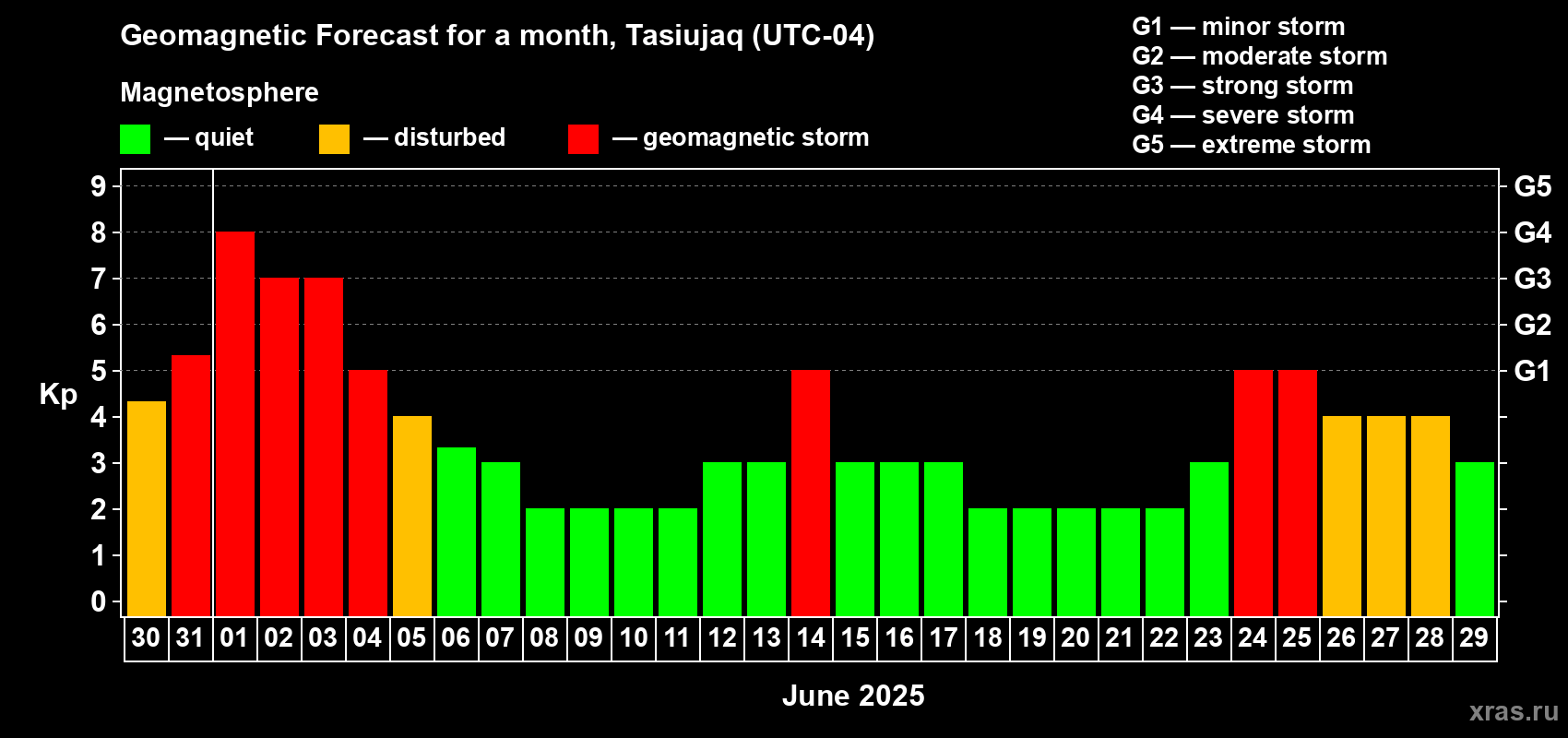 Geomagnetic Forecast for a month, Tasiujaq (UTC-04)

Magnetosphere

— quiet — disturbed — geomagnetic storm

G1 — minor storm
G2 — moderate storm
G3 — strong storm
G4 — severe storm
G5 — extreme storm

Kp

9
8
7
6
5
4
3
2
1
0

G5
G4
G3
G2
G1

30 31 01 02 03 04 05 06 07 08 09 10 11 12 13 14 15 16 17 18 19 20 21 22 23 24 25 26 27 28 29

June 2025

xras.ru